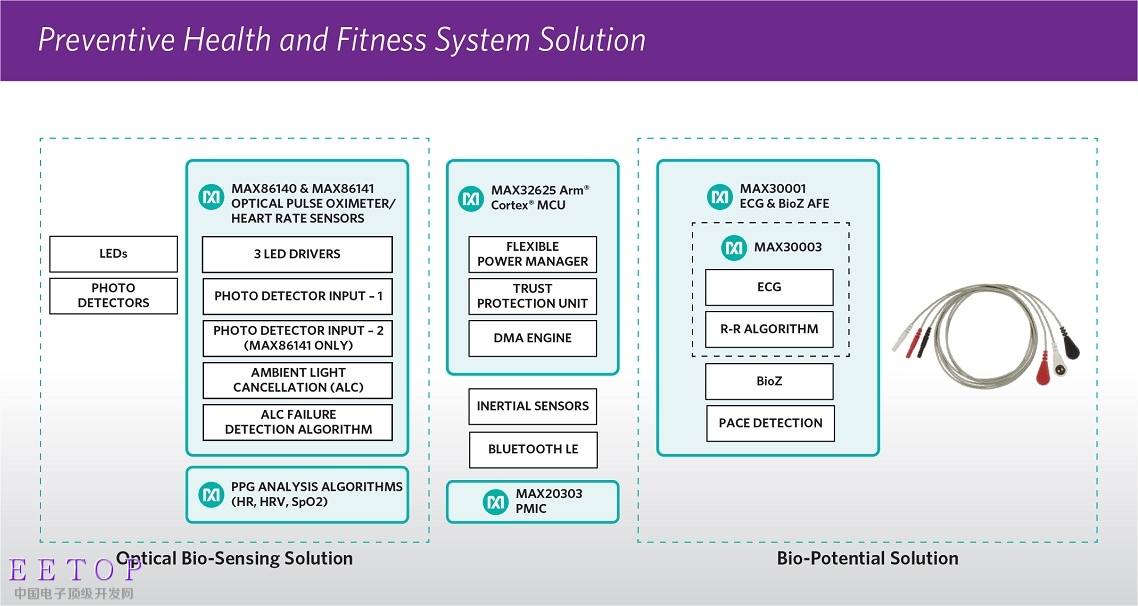 Preventive Health and Fitness System Solution

LEDs

PHOTO DETECTORS

MAX86140 & MAX86141 OPTICAL PULSE OXIMETER/ HEART RATE SENSORS

3 LED DRIVERS

PHOTO DETECTOR INPUT – 1

PHOTO DETECTOR INPUT – 2 (MAX86141 ONLY)

AMBIENT LIGHT CANCELLATION (ALC)

ALC FAILURE DETECTION ALGORITHM

PPG ANALYSIS ALGORITHMS (HR, HRV, SpO2)

Optical Bio-Sensing Solution

MAX32625 Arm® Cortex® MCU

FLEXIBLE POWER MANAGER

TRUST PROTECTION UNIT

DMA ENGINE

INERTIAL SENSORS

BLUETOOTH LE

MAX20303 PMIC

MAX30001 ECG & BioZ AFE

MAX30003

ECG

R-R ALGORITHM

BioZ

PACE DETECTION

Bio-Potential Solution

EETOP
中国电子顶级开发网